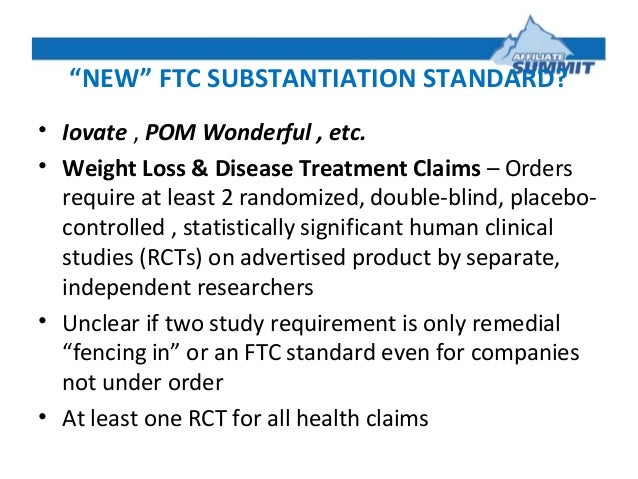 AFFILIATE SUMMIT

“NEW” FTC SUBSTANTIATION STANDARD?

• Iovate , POM Wonderful , etc.

• Weight Loss & Disease Treatment Claims – Orders require at least 2 randomized, double-blind, placebo-controlled , statistically significant human clinical studies (RCTs) on advertised product by separate, independent researchers

• Unclear if two study requirement is only remedial “fencing in” or an FTC standard even for companies not under order

• At least one RCT for all health claims